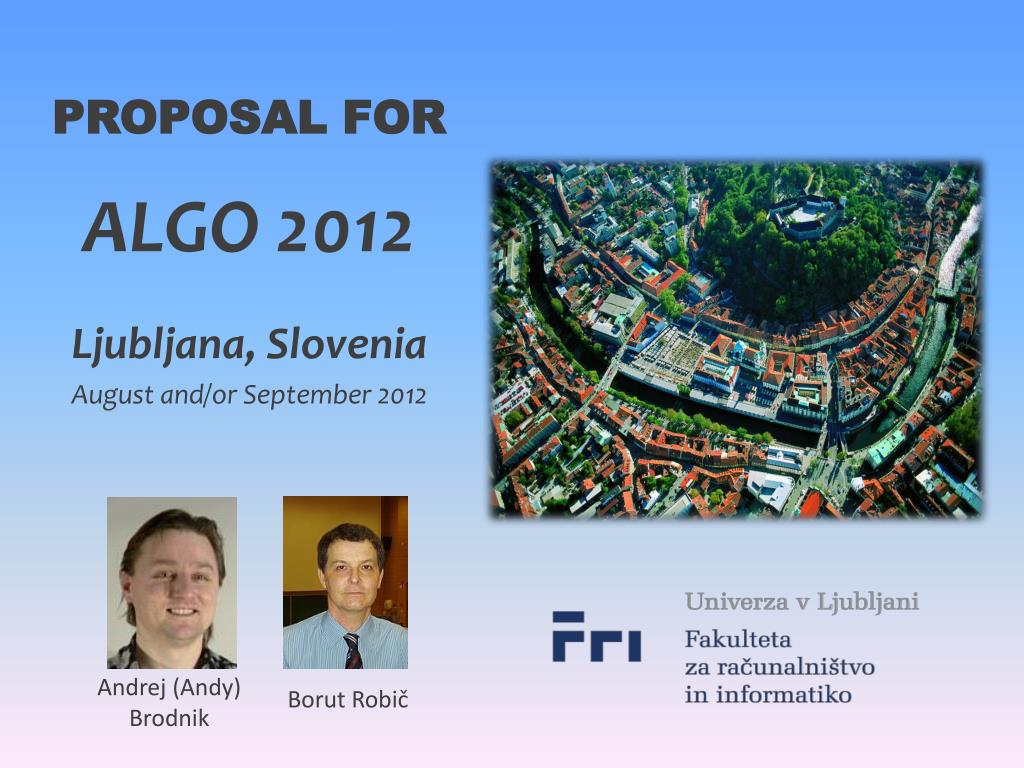 PROPOSAL FOR

ALGO 2012

Ljubljana, Slovenia

August and/or September 2012

Andrej (Andy) Brodnik

Borut Robič

FRI

Univerza v Ljubljani

Fakulteta za računalništvo in informatiko